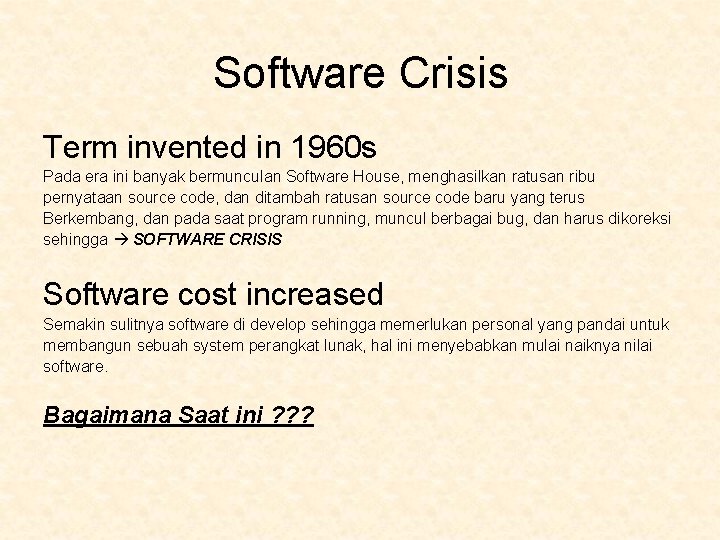 Software Crisis

Term invented in 1960s

Pada era ini banyak bermunculan Software House, menghasilkan ratusan ribu pernyataan source code, dan ditambah ratusan source code baru yang terus Berkembang, dan pada saat program running, muncul berbagai bug, dan harus dikoreksi sehingga → SOFTWARE CRISIS

Software cost increased

Semakin sulitnya software di develop sehingga memerlukan personal yang pandai untuk membangun sebuah system perangkat lunak, hal ini menyebabkan mulai naiknya nilai software.

Bagaimana Saat ini ???